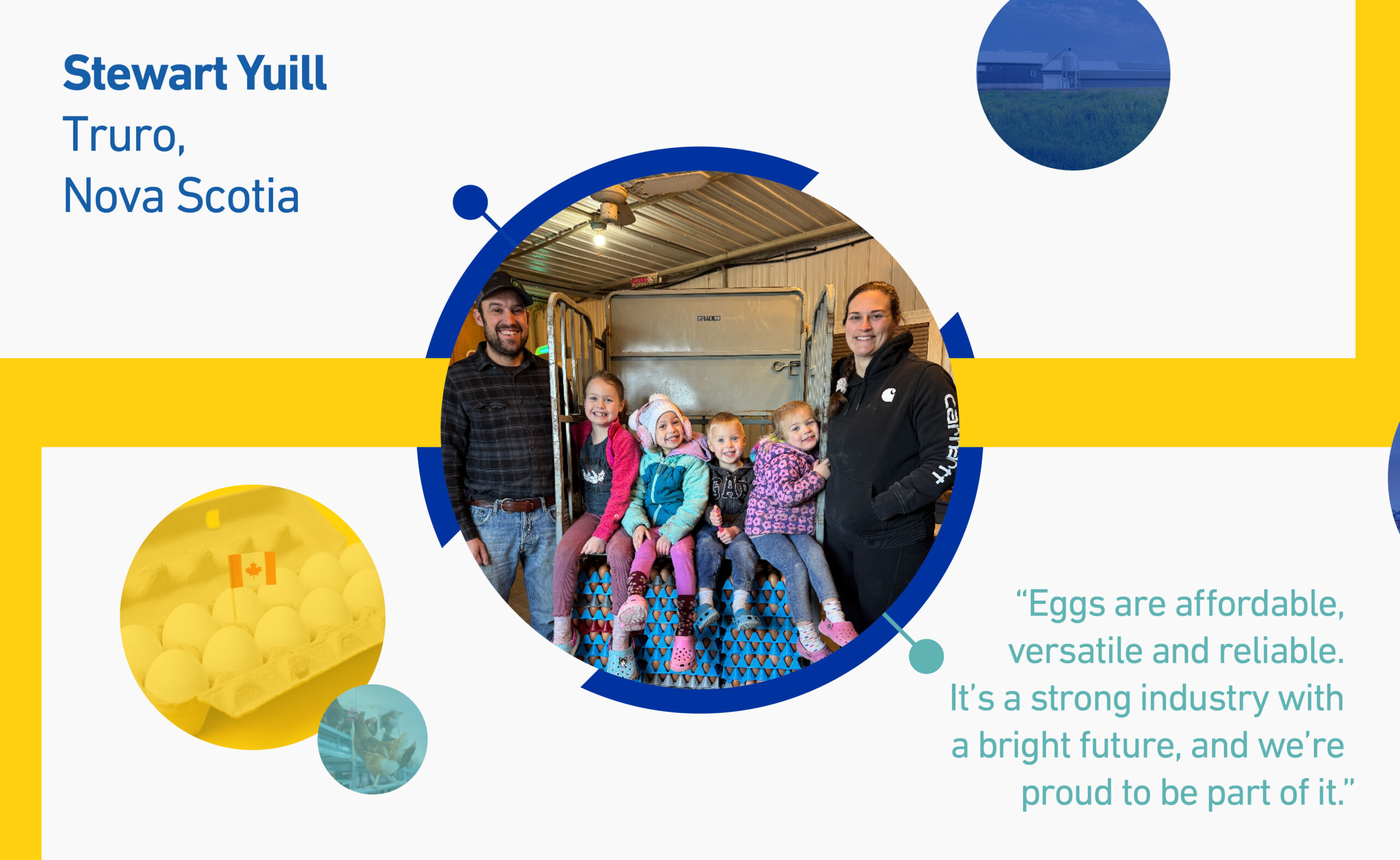 Stewart Yuill
Truro,
Nova Scotia

GRADED

carhartt

GAP

"Eggs are affordable, versatile and reliable. It's a strong industry with a bright future, and we're proud to be part of it."